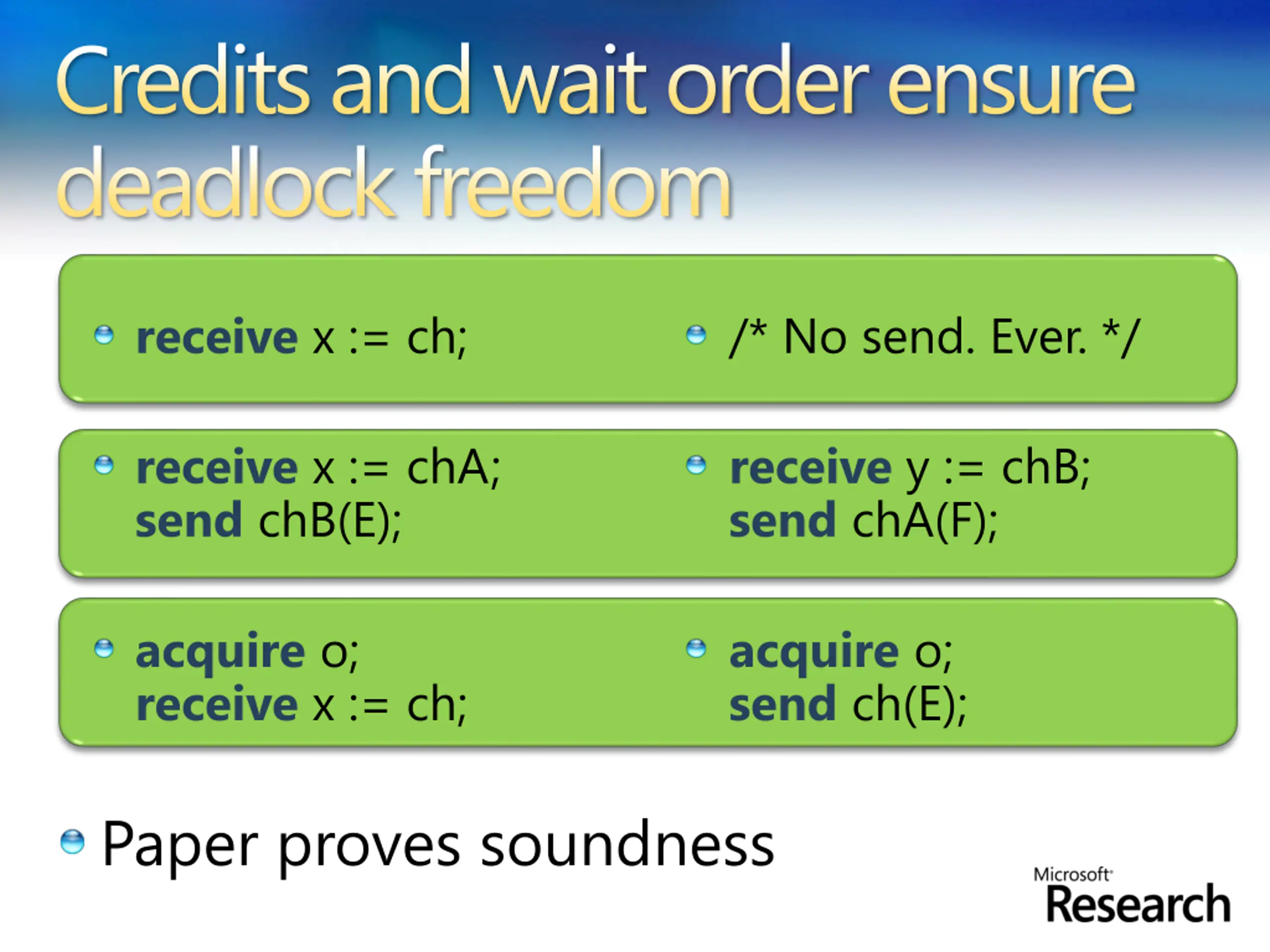 Credits and wait order ensure deadlock freedom

receive x := ch;

/* No send. Ever. */

receive x := chA;
send chB(E);

receive y := chB;
send chA(F);

acquire o;
receive x := ch;

acquire o;
send ch(E);

Paper proves soundness

Microsoft Research